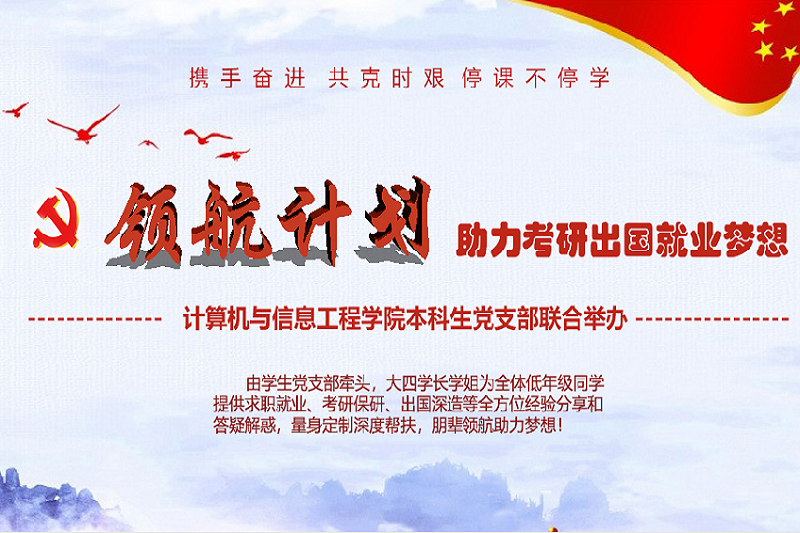 携手奋进 共克时艰 停课不停学

领航计划

助力考研出国就业梦想

计算机与信息工程学院本科生党支部联合举办

由学生党支部牵头，大四学长学姐为全体低年级同学提供求职就业、考研保研、出国深造等全方位经验分享和答疑解惑，量身定制深度帮扶，朋辈领航助力梦想！